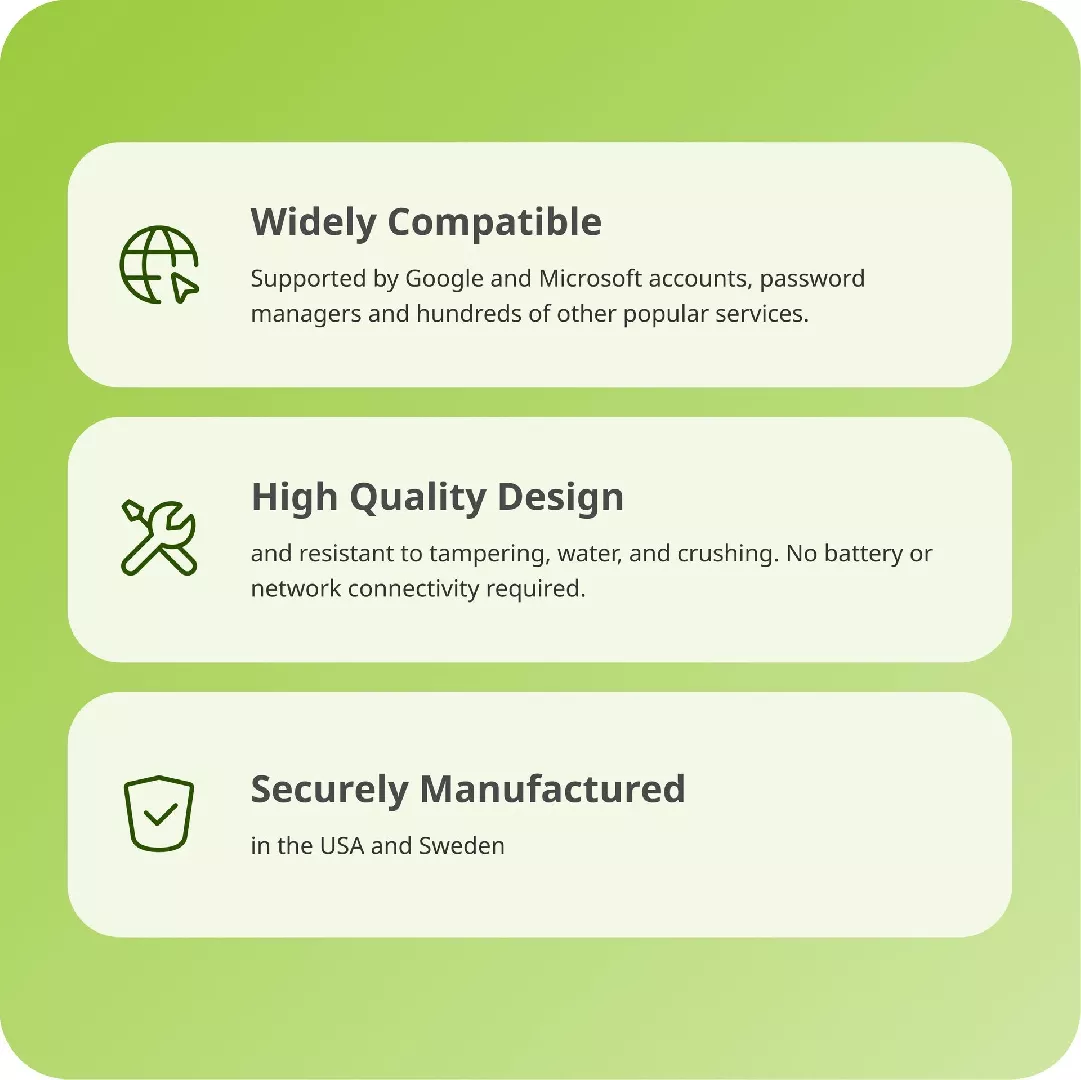 Widely Compatible

Supported by Google and Microsoft accounts, password managers and hundreds of other popular services.

High Quality Design

and resistant to tampering, water, and crushing. No battery or network connectivity required.

Securely Manufactured

in the USA and Sweden